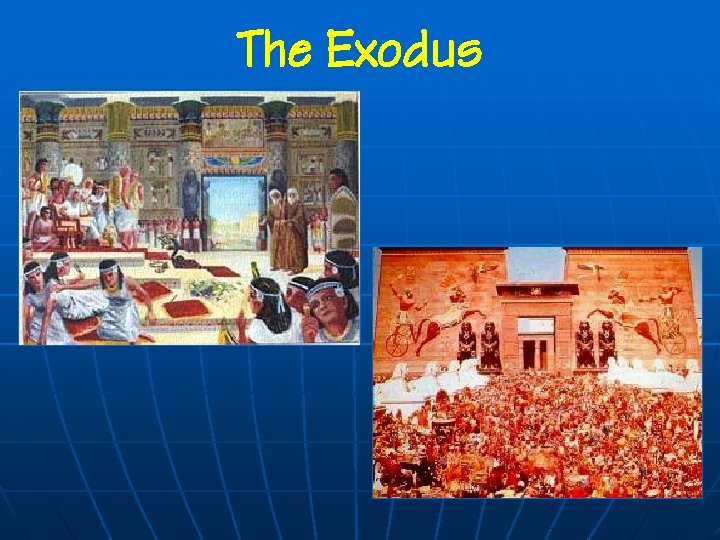 The Exodus